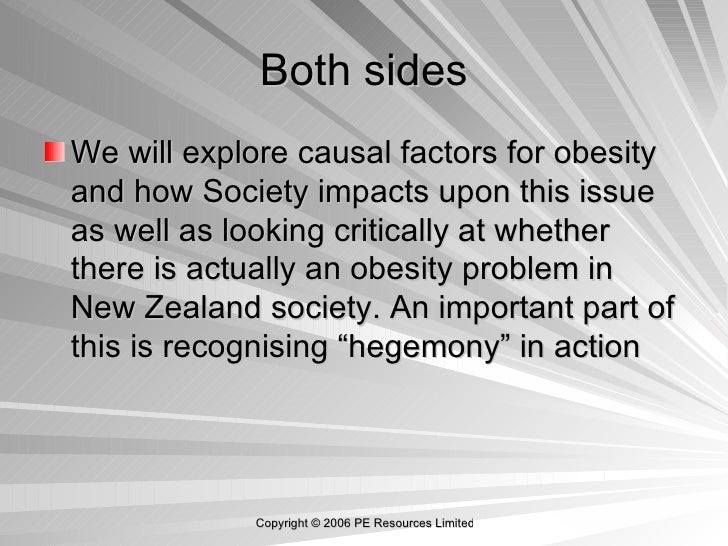 Both sides

We will explore causal factors for obesity and how Society impacts upon this issue as well as looking critically at whether there is actually an obesity problem in New Zealand society. An important part of this is recognising “hegemony” in action

Copyright © 2006 PE Resources Limited